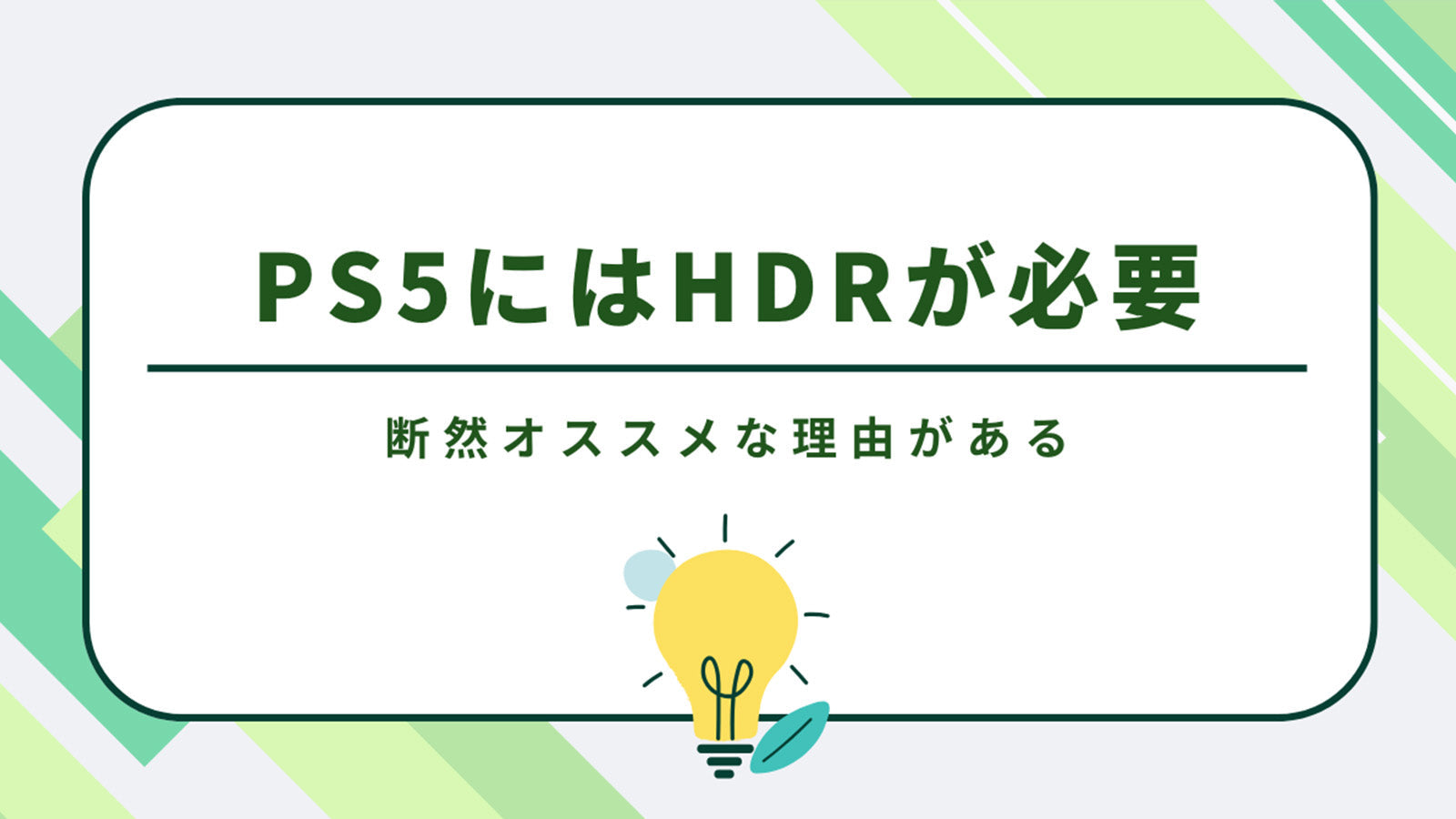 PS5にはHDRが必要

断然オススメな理由がある